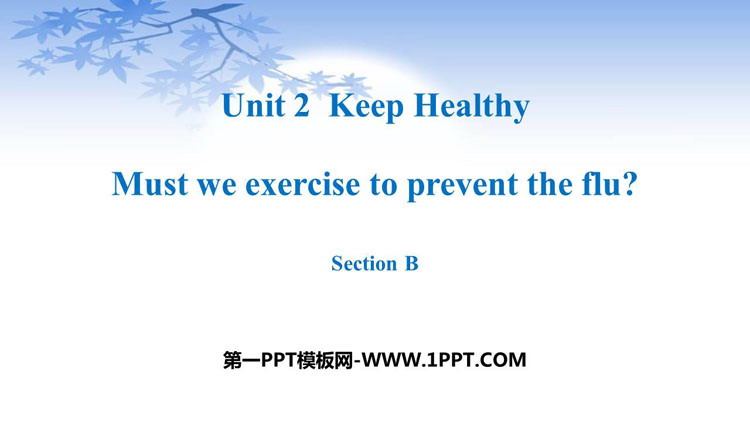 Unit 2 Keep Healthy

Must we exercise to prevent the flu?

Section B

第一PPT模板网-WWW.1PPT.COM